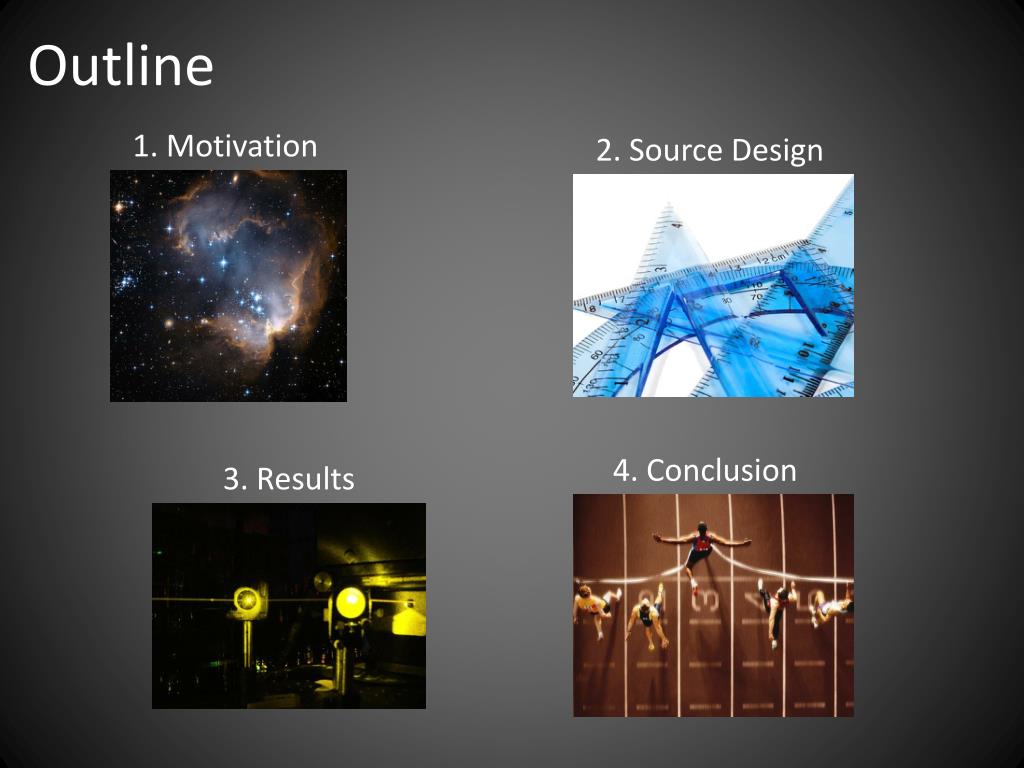 Outline

1. Motivation

2. Source Design

3. Results

4. Conclusion